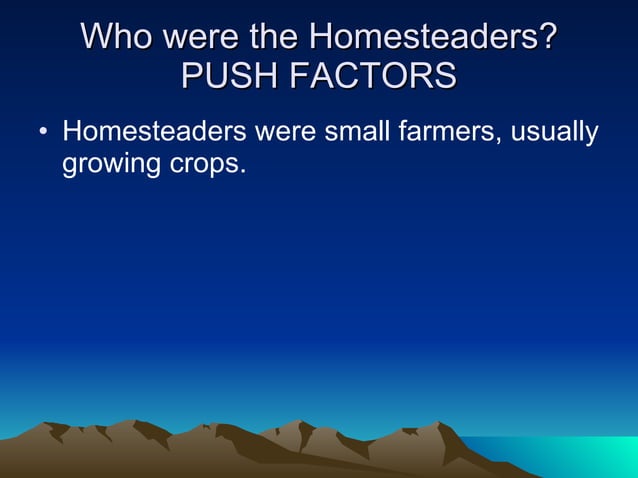 Who were the Homesteaders?
PUSH FACTORS

• Homesteaders were small farmers, usually growing crops.